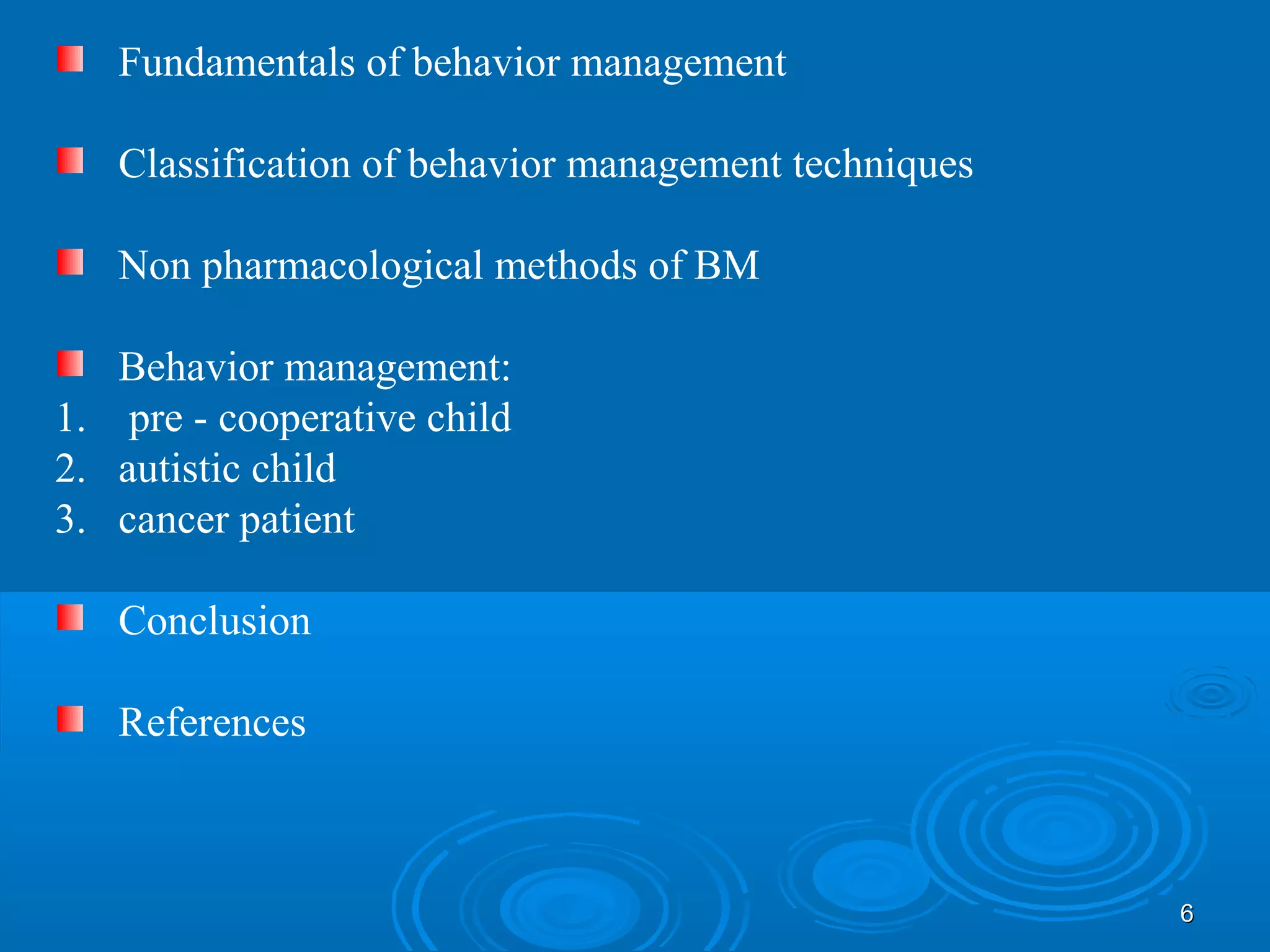 Fundamentals of behavior management

Classification of behavior management techniques

Non pharmacological methods of BM

Behavior management:
1. pre - cooperative child
2. autistic child
3. cancer patient

Conclusion

References

6